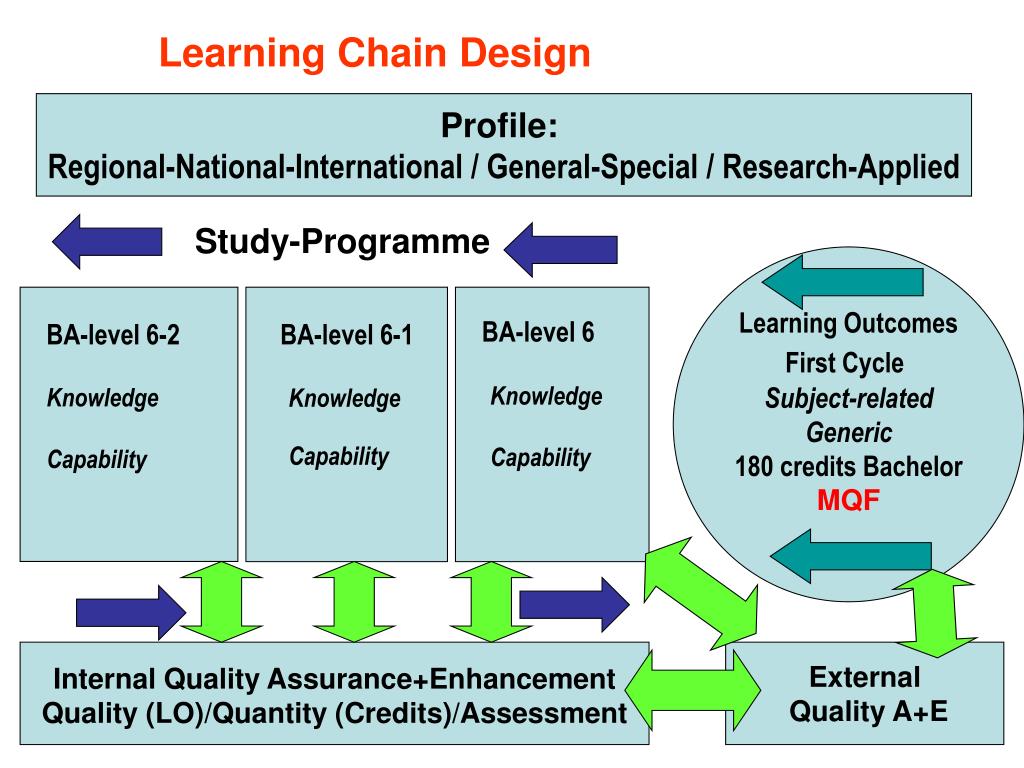 Learning Chain Design

Profile:
Regional-National-International / General-Special / Research-Applied

Study-Programme

BA-level 6-2
Knowledge
Capability

BA-level 6-1
Knowledge
Capability

BA-level 6
Knowledge
Capability

Learning Outcomes
First Cycle
Subject-related
Generic
180 credits Bachelor
MQF

Internal Quality Assurance+Enhancement
Quality (LO)/Quantity (Credits)/Assessment

External
Quality A+E